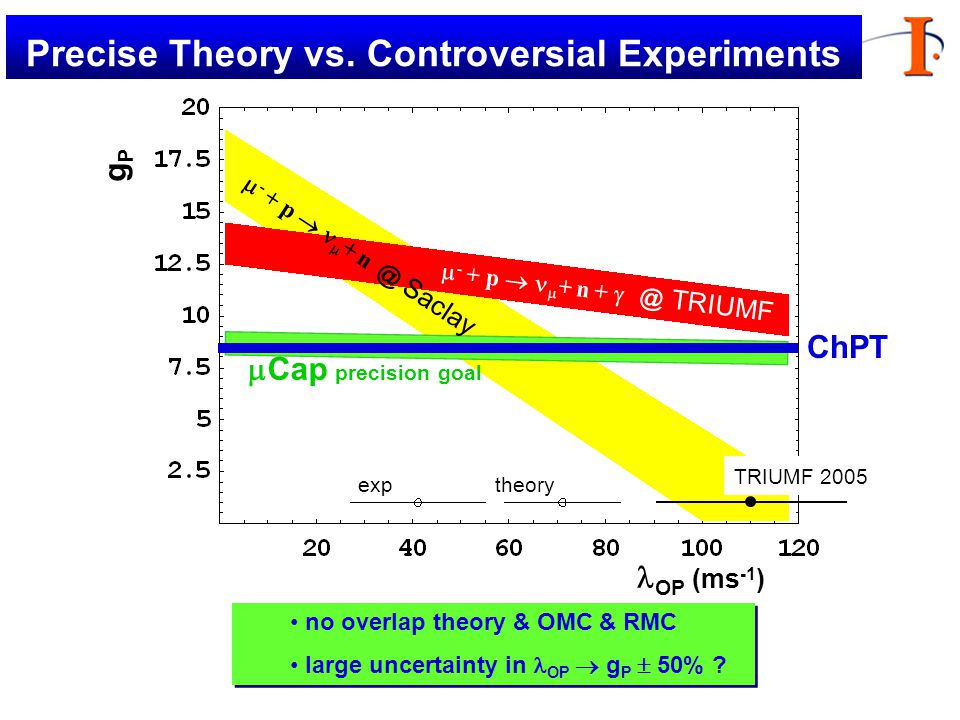 Precise Theory vs. Controversial Experiments

$g_P$

20
17.5
15
12.5
10
7.5
5
2.5

$\mu^- + p \rightarrow \nu_\mu + n$ @ Saclay

$\mu^- + p \rightarrow \nu_\mu + n + \gamma$ @ TRIUMF

ChPT

$\mu$Cap precision goal

exp
theory
TRIUMF 2005

20 40 60 80 100 120

$\lambda_{OP}$ (ms$^{-1}$)

• no overlap theory & OMC & RMC

• large uncertainty in $\lambda_{OP} \rightarrow g_P \pm 50\%$ ?